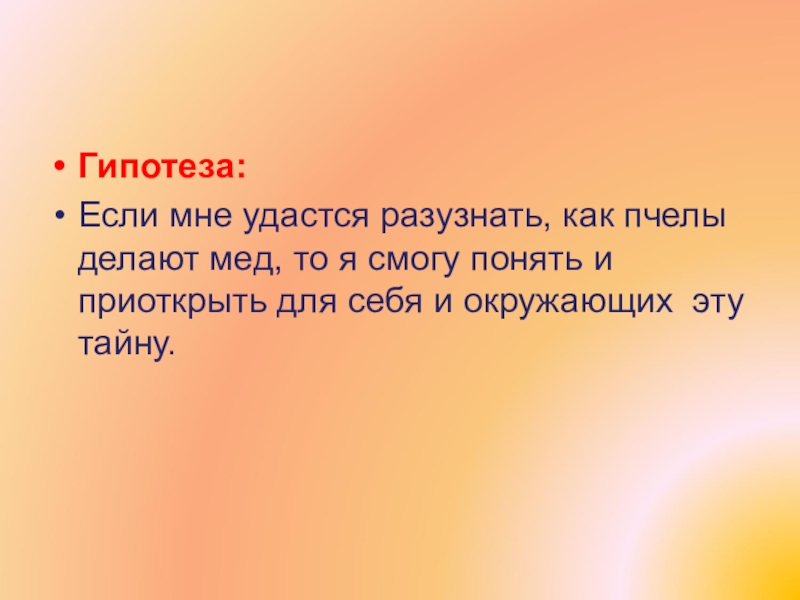 • Гипотеза:
• Если мне удастся разузнать, как пчелы делают мед, то я смогу понять и приоткрыть для себя и окружающих эту тайну.